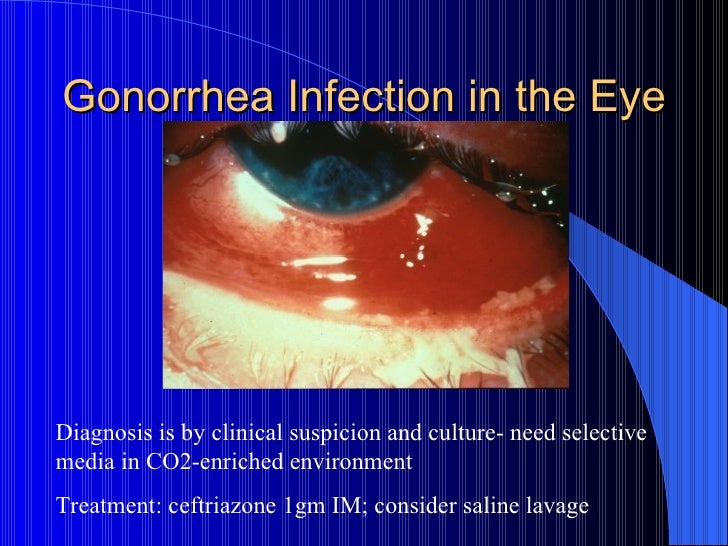 Gonorrhea Infection in the Eye

Diagnosis is by clinical suspicion and culture- need selective media in CO2-enriched environment

Treatment: ceftriazone 1gm IM; consider saline lavage